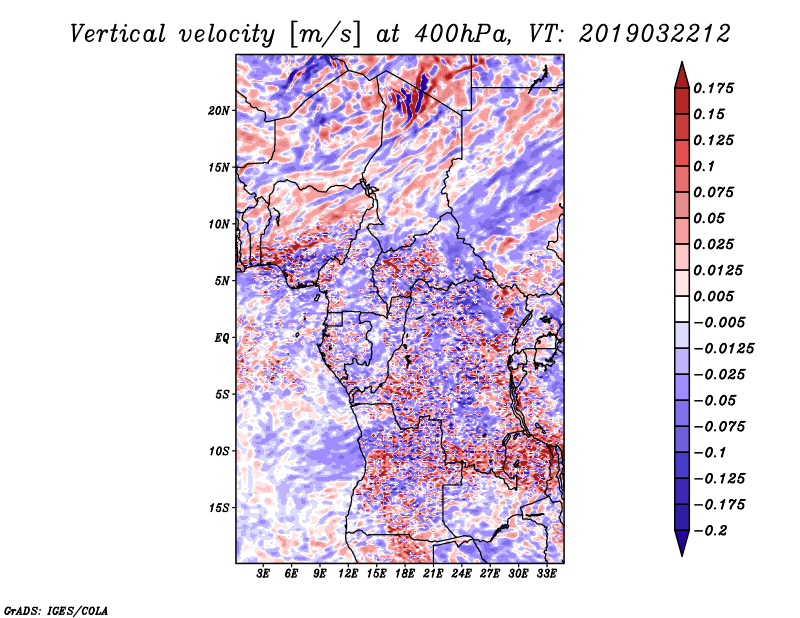 Vertical velocity [m/s] at 400hPa, VT: 2019032212

20N
15N
10N
5N
EQ
5S
10S
15S

3E 6E 9E 12E 15E 18E 21E 24E 27E 30E 33E

0.175
0.15
0.125
0.1
0.075
0.05
0.025
0.0125
0.005
−0.005
−0.0125
−0.025
−0.05
−0.075
−0.1
−0.125
−0.175
−0.2

GrADS: IGES/COLA